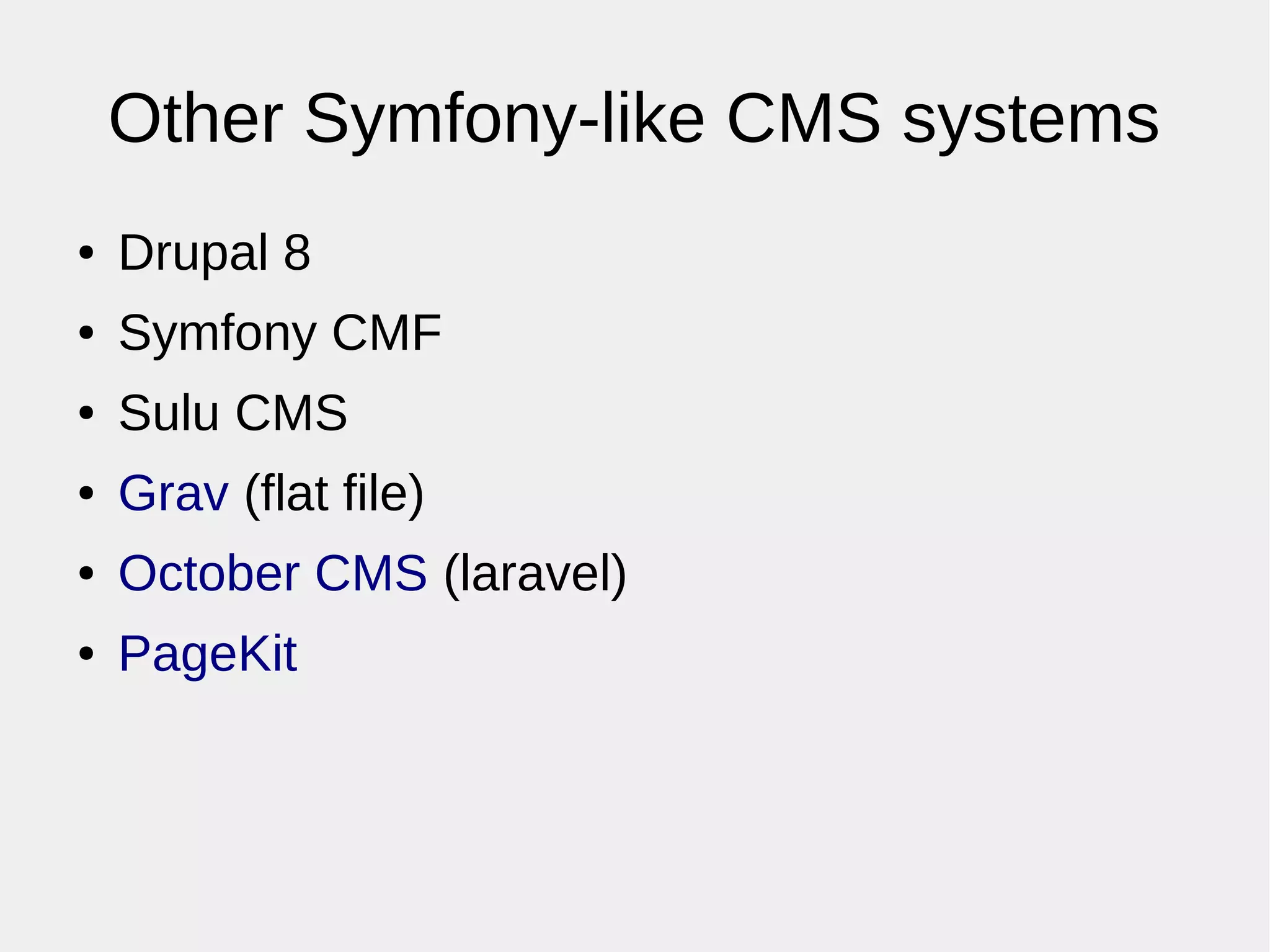 Other Symfony-like CMS systems

• Drupal 8
• Symfony CMF
• Sulu CMS
• Grav (flat file)
• October CMS (laravel)
• PageKit